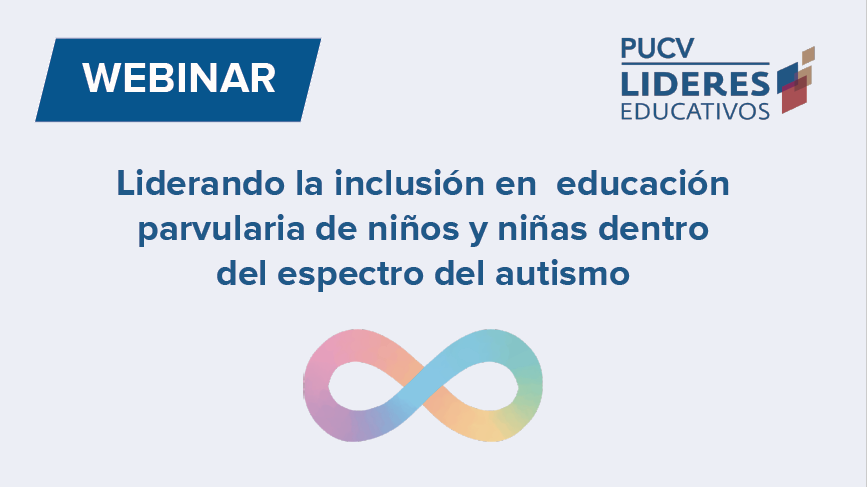 WEBINAR

PUCV
LIDERES
EDUCATIVOS

Liderando la inclusión en educación parvularia de niños y niñas dentro del espectro del autismo